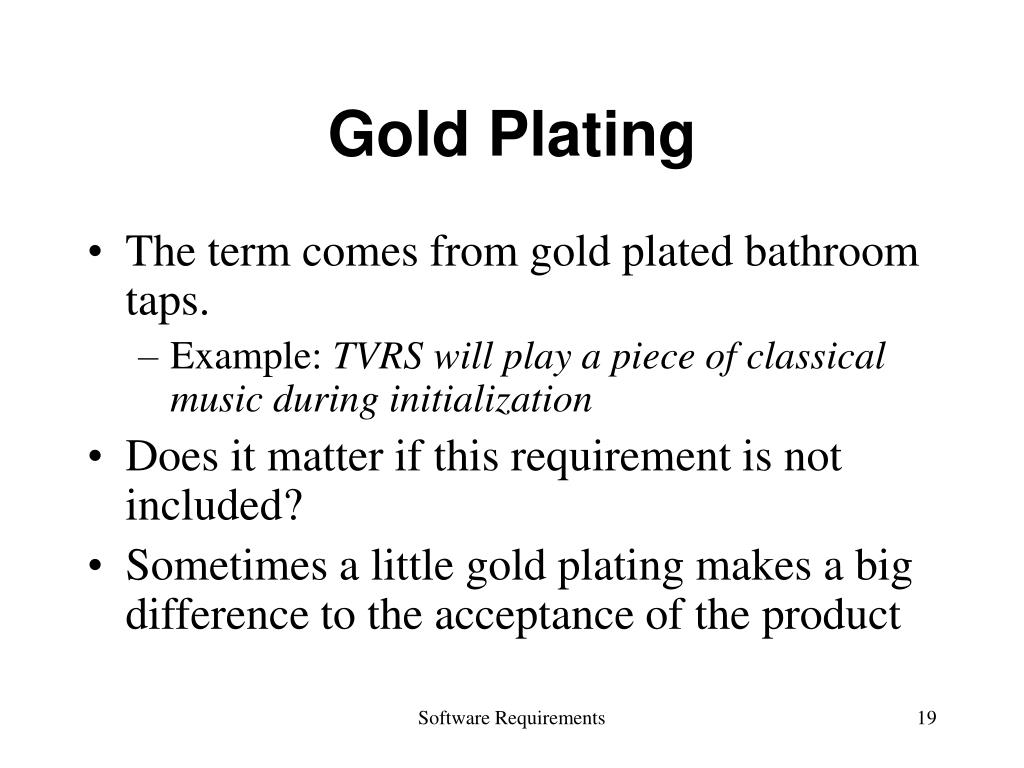 Gold Plating

• The term comes from gold plated bathroom taps.
– Example: TVRS will play a piece of classical music during initialization
• Does it matter if this requirement is not included?
• Sometimes a little gold plating makes a big difference to the acceptance of the product

Software Requirements

19